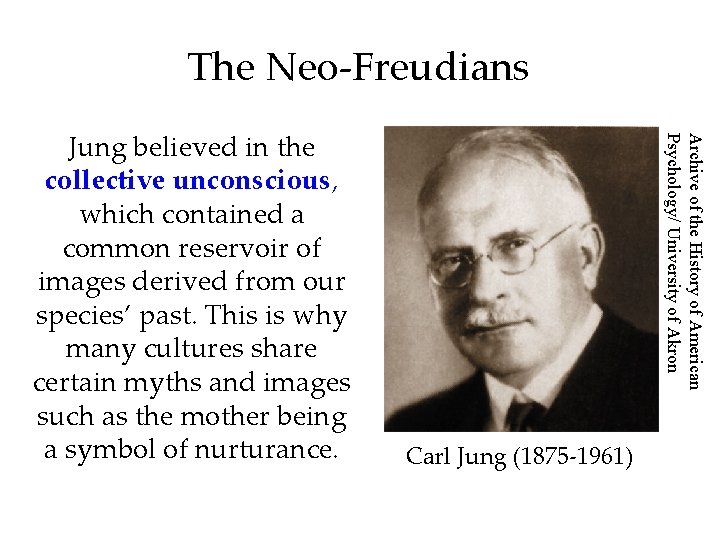 The Neo-Freudians

Jung believed in the collective unconscious, which contained a common reservoir of images derived from our species' past. This is why many cultures share certain myths and images such as the mother being a symbol of nurturance.

Archive of the History of American Psychology/ University of Akron

Carl Jung (1875-1961)